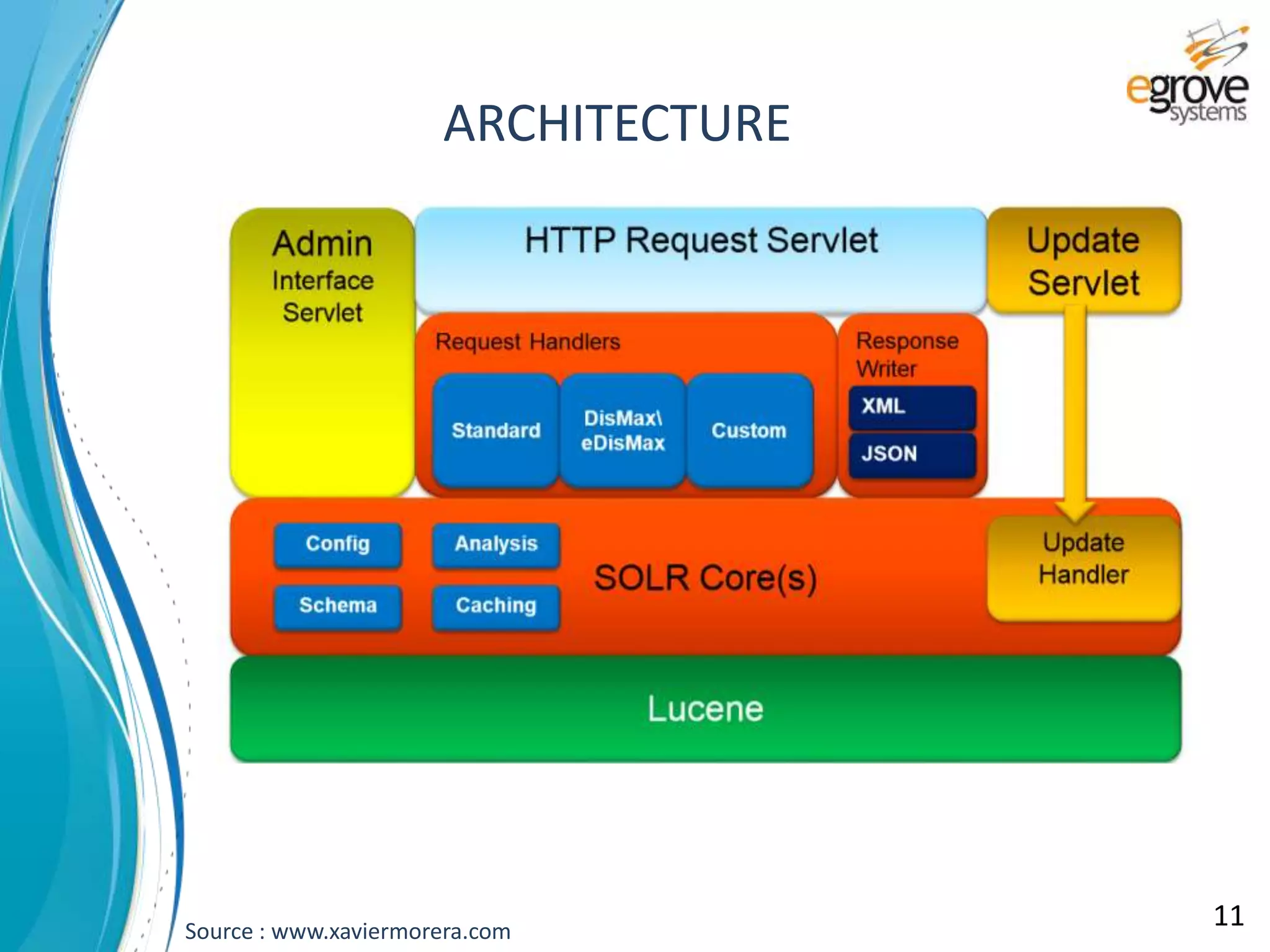 egrove systems

ARCHITECTURE

Admin Interface Servlet

HTTP Request Servlet

Update Servlet

Request Handlers

Standard

DisMax\ eDisMax

Custom

Response Writer

XML

JSON

Config

Analysis

Schema

Caching

SOLR Core(s)

Update Handler

Lucene

Source : www.xaviermorera.com

11